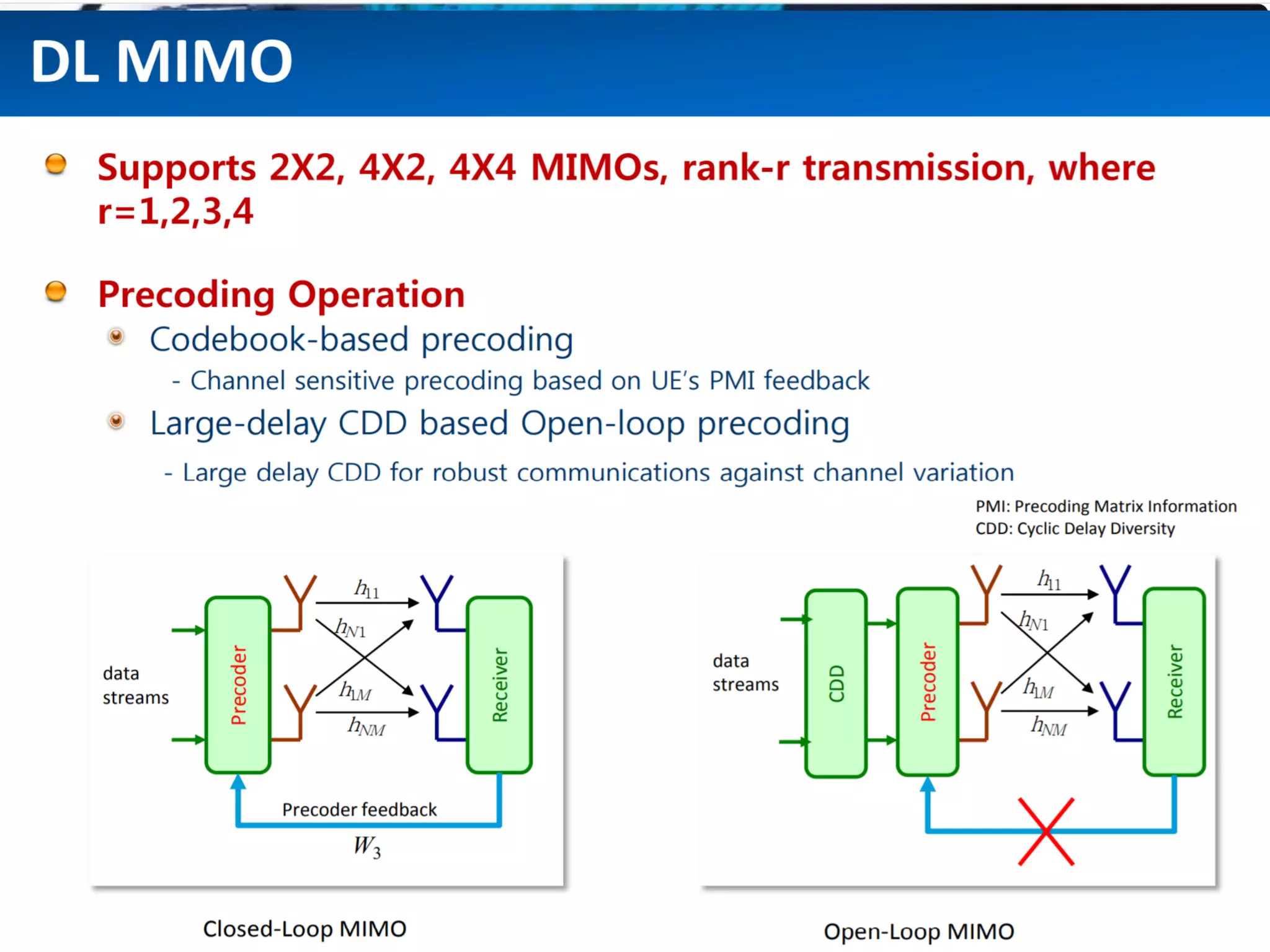 DL MIMO

Supports 2X2, 4X2, 4X4 MIMOs, rank-r transmission, where r=1,2,3,4

Precoding Operation

Codebook-based precoding

- Channel sensitive precoding based on UE's PMI feedback

Large-delay CDD based Open-loop precoding

- Large delay CDD for robust communications against channel variation

PMI: Precoding Matrix Information
CDD: Cyclic Delay Diversity

data streams

Precoder

$h_{11}$

$h_{N1}$

$h_{1M}$

$h_{NM}$

Receiver

Precoder feedback

$W_3$

Closed-Loop MIMO

data streams

CDD

Precoder

$h_{11}$

$h_{N1}$

$h_{1M}$

$h_{NM}$

Receiver

Open-Loop MIMO